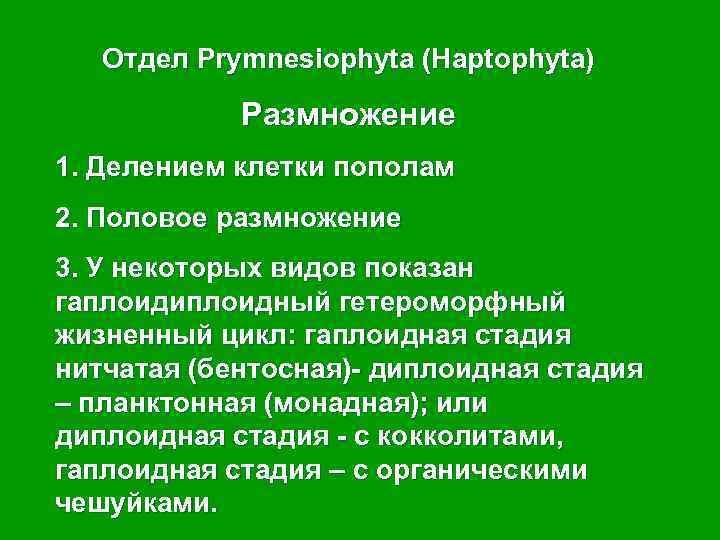 Отдел Prymnesiophyta (Haptophyta)

Размножение

1. Делением клетки пополам

2. Половое размножение

3. У некоторых видов показан гаплоидиплоидный гетероморфный жизненный цикл: гаплоидная стадия нитчатая (бентосная)- диплоидная стадия – планктонная (монадная); или диплоидная стадия - с кокколитами, гаплоидная стадия – с органическими чешуйками.